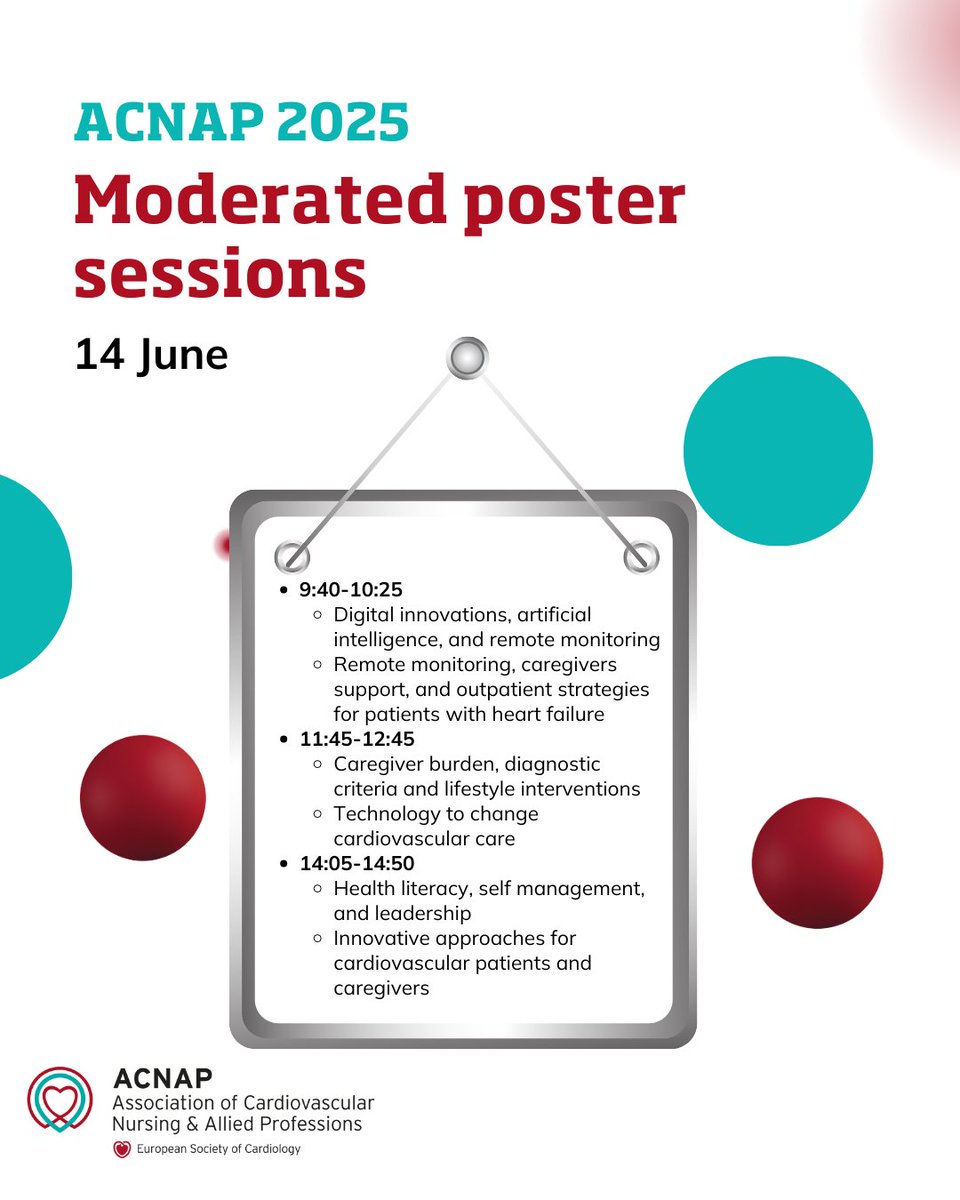 ACNAP 2025
Moderated poster sessions
14 June

- 9:40-10:25
  - Digital innovations, artificial intelligence, and remote monitoring
  - Remote monitoring, caregivers support, and outpatient strategies for patients with heart failure
- 11:45-12:45
  - Caregiver burden, diagnostic criteria and lifestyle interventions
  - Technology to change cardiovascular care
- 14:05-14:50
  - Health literacy, self management, and leadership
  - Innovative approaches for cardiovascular patients and caregivers

ACNAP
Association of Cardiovascular Nursing & Allied Professions
European Society of Cardiology